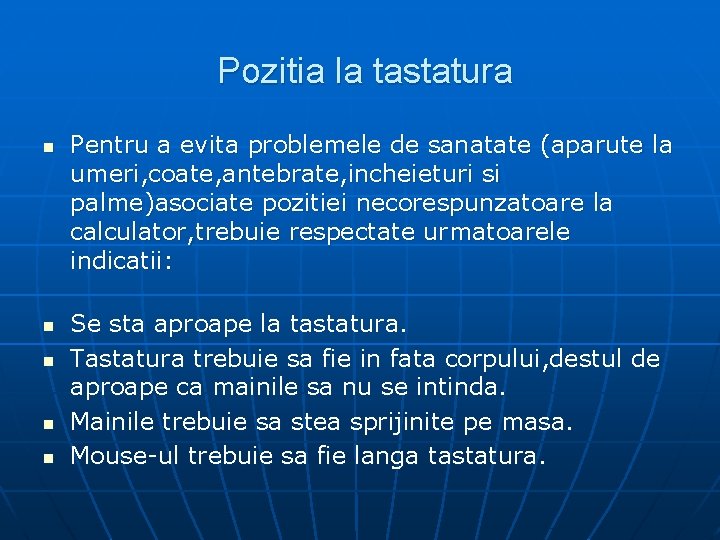 Pozitia la tastatura

- Pentru a evita problemele de sanatate (aparute la umeri,coate,antebrate,incheieturi si palme)asociate pozitiei necorespunzatoare la calculator,trebuie respectate urmatoarele indicatii:

- Se sta aproape la tastatura.
- Tastatura trebuie sa fie in fata corpului,destul de aproape ca mainile sa nu se intinda.
- Mainile trebuie sa stea sprijinite pe masa.
- Mouse-ul trebuie sa fie langa tastatura.